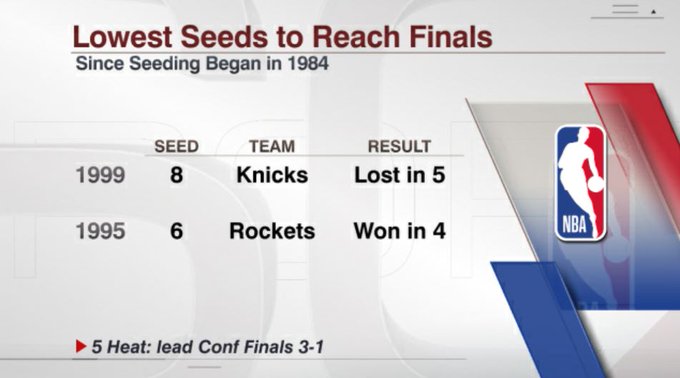 Lowest Seeds to Reach Finals
Since Seeding Began in 1984

| | SEED | TEAM | RESULT |
|---|---|---|---|
| 1999 | 8 | Knicks | Lost in 5 |
| 1995 | 6 | Rockets | Won in 4 |

NBA

5 Heat: lead Conf Finals 3-1